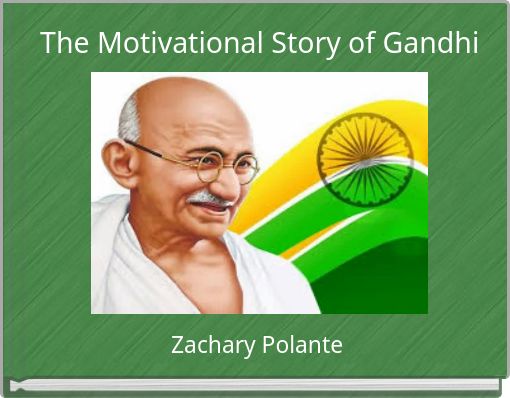 The Motivational Story of Gandhi

Zachary Polante